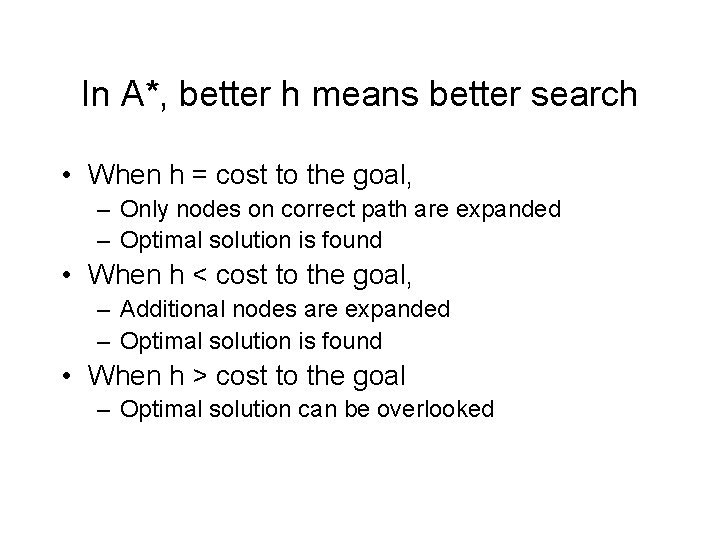 In A*, better h means better search

• When h = cost to the goal,
  – Only nodes on correct path are expanded
  – Optimal solution is found
• When h < cost to the goal,
  – Additional nodes are expanded
  – Optimal solution is found
• When h > cost to the goal
  – Optimal solution can be overlooked